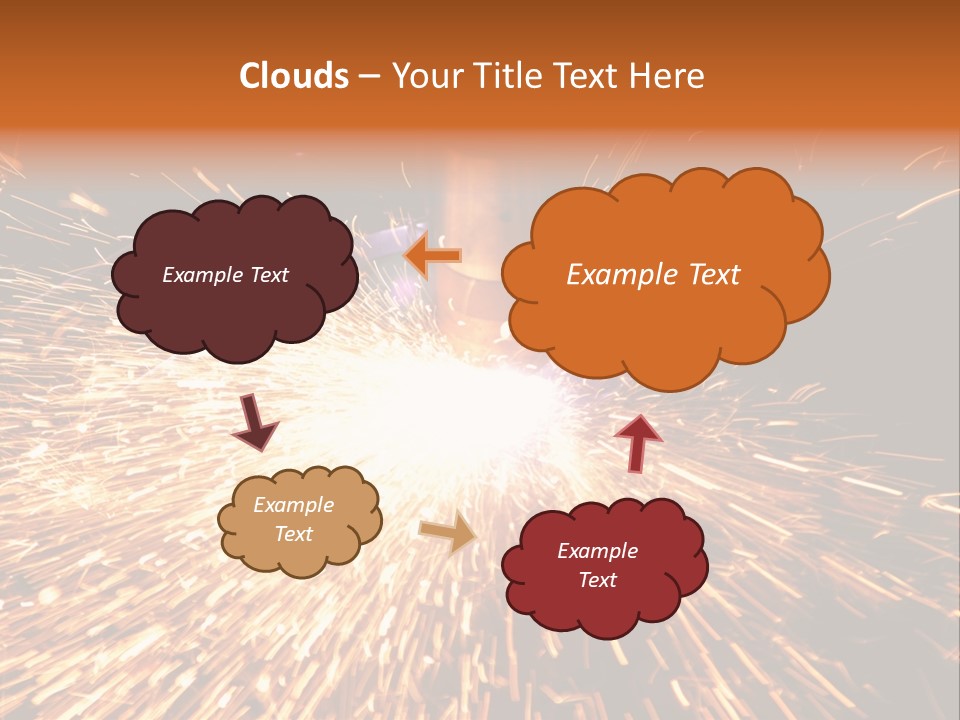 Clouds – Your Title Text Here

Example Text

Example Text

Example Text

Example Text